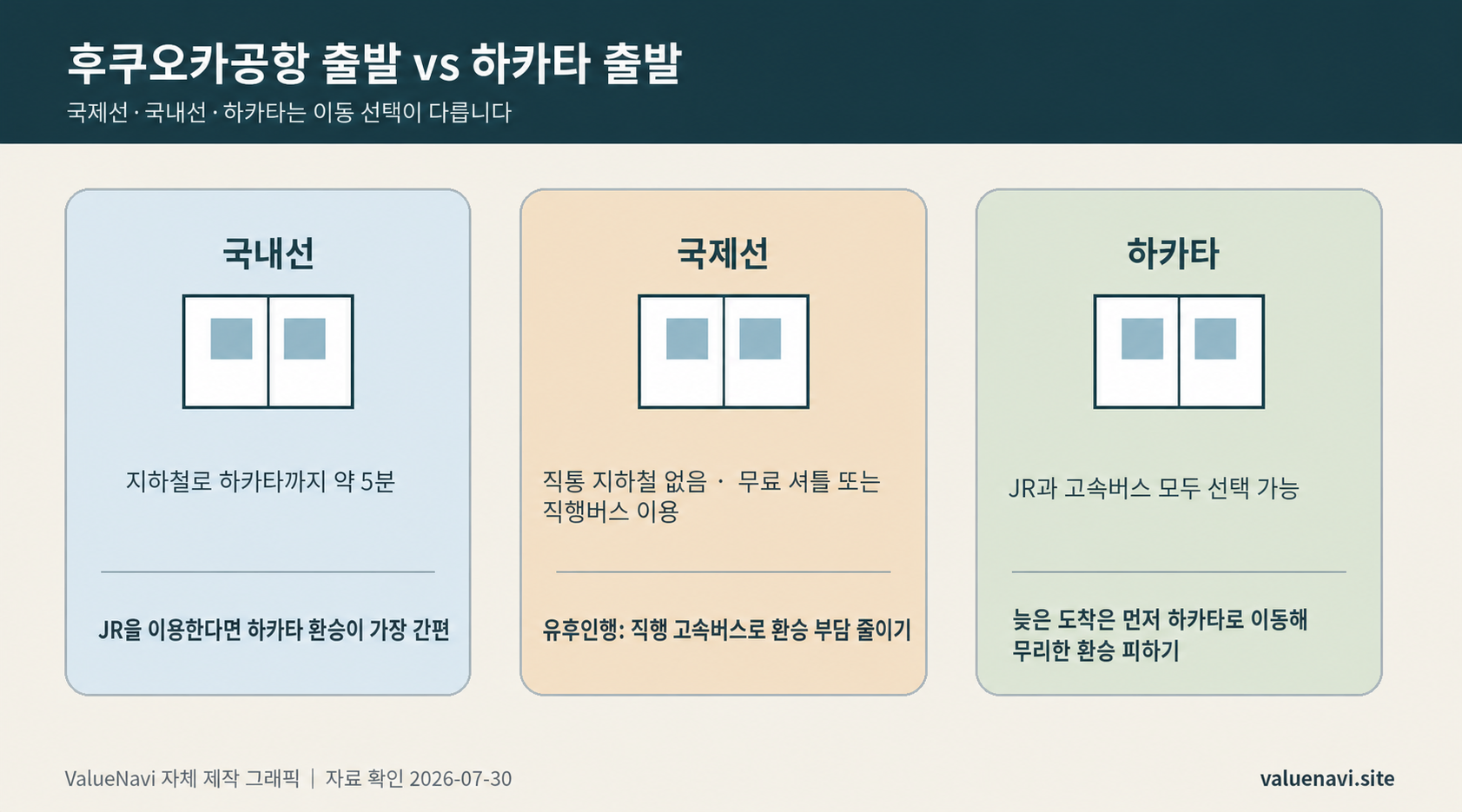 후쿠오카공항 출발 vs 하카타 출발

국제선 · 국내선 · 하카타는 이동 선택이 다릅니다

국내선

지하철로 하카타까지 약 5분

JR을 이용한다면 하카타 환승이 가장 간편

국제선

직통 지하철 없음 · 무료 셔틀 또는 직행버스 이용

유후인행: 직행 고속버스로 환승 부담 줄이기

하카타

JR과 고속버스 모두 선택 가능

늦은 도착은 먼저 하카타로 이동해 무리한 환승 피하기

ValueNavi 자체 제작 그래픽 | 자료 확인 2026-07-30

valuenavi.site